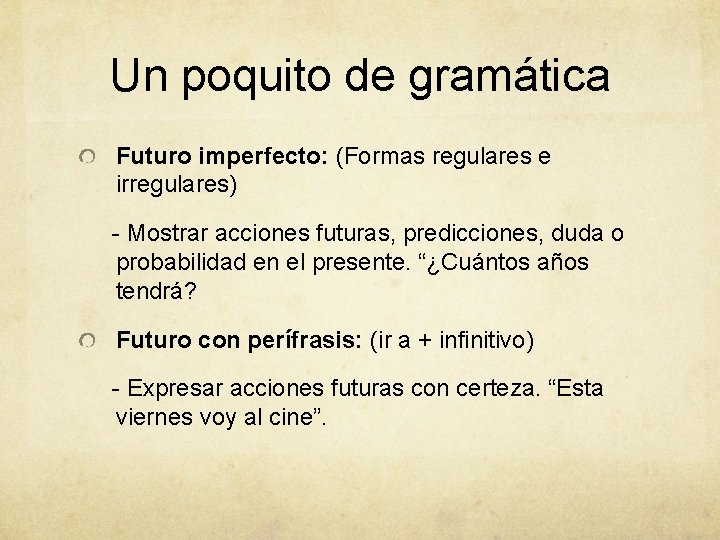 Un poquito de gramática

Futuro imperfecto: (Formas regulares e irregulares)

- Mostrar acciones futuras, predicciones, duda o probabilidad en el presente. “¿Cuántos años tendrá?

Futuro con perífrasis: (ir a + infinitivo)

- Expresar acciones futuras con certeza. “Esta viernes voy al cine”.